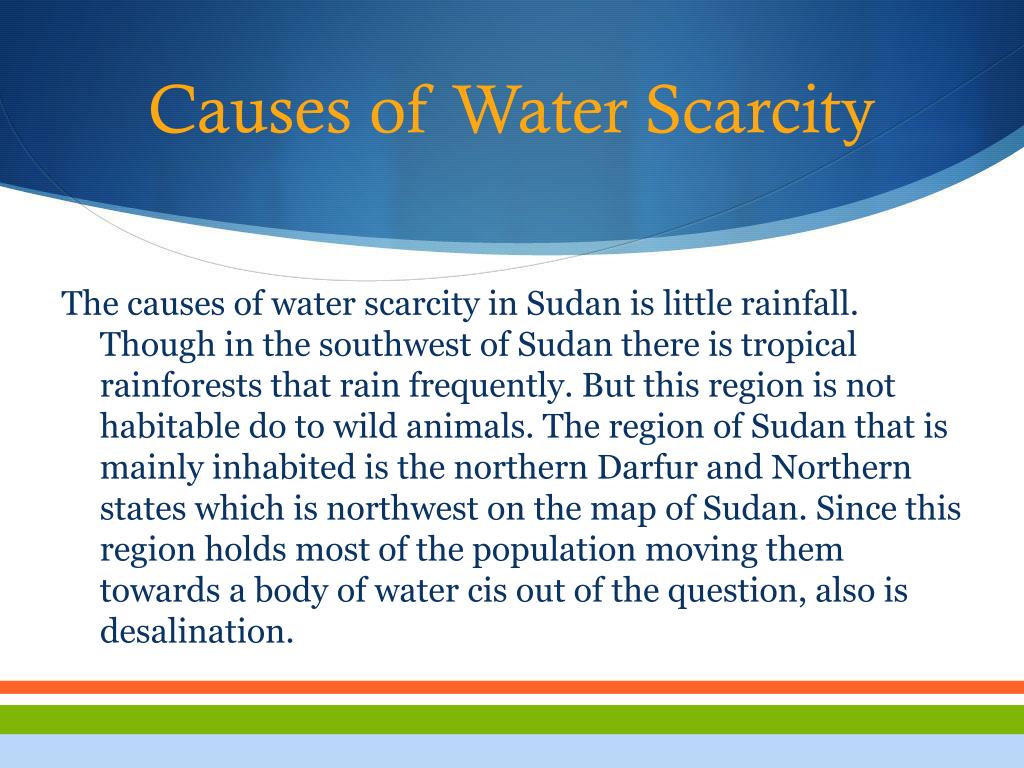 Causes of Water Scarcity

The causes of water scarcity in Sudan is little rainfall. Though in the southwest of Sudan there is tropical rainforests that rain frequently. But this region is not habitable do to wild animals. The region of Sudan that is mainly inhabited is the northern Darfur and Northern states which is northwest on the map of Sudan. Since this region holds most of the population moving them towards a body of water cis out of the question, also is desalination.